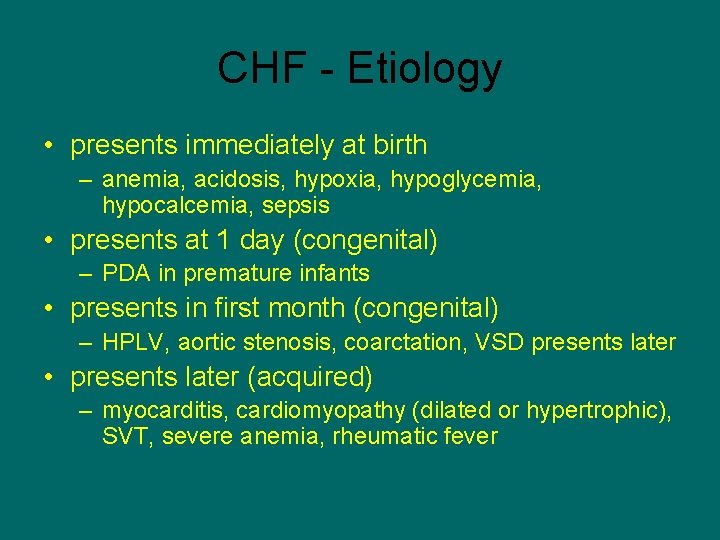 CHF - Etiology

• presents immediately at birth
– anemia, acidosis, hypoxia, hypoglycemia, hypocalcemia, sepsis
• presents at 1 day (congenital)
– PDA in premature infants
• presents in first month (congenital)
– HPLV, aortic stenosis, coarctation, VSD presents later
• presents later (acquired)
– myocarditis, cardiomyopathy (dilated or hypertrophic), SVT, severe anemia, rheumatic fever